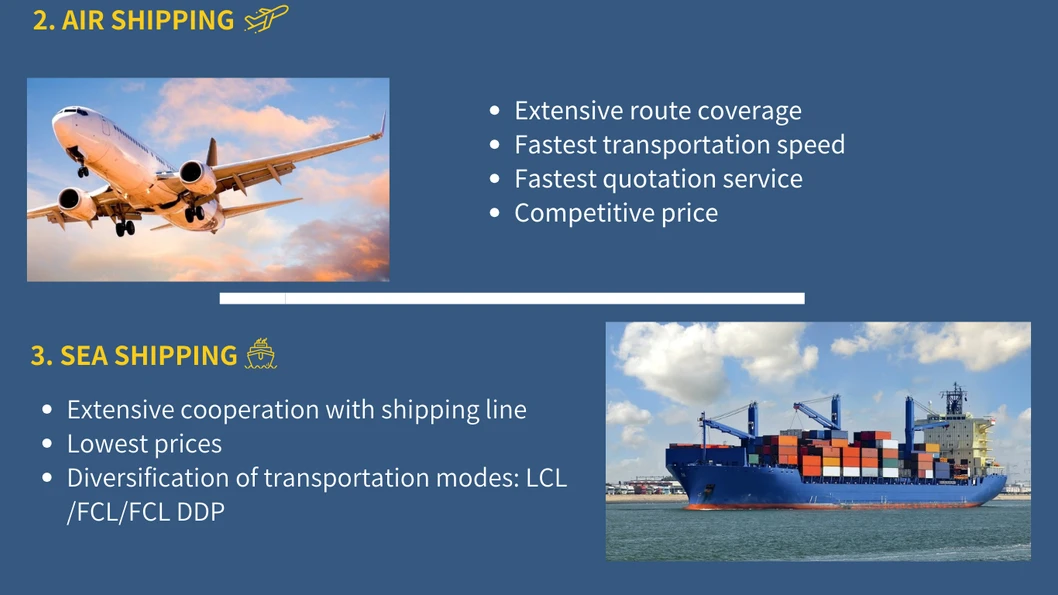 2. AIR SHIPPING

- Extensive route coverage
- Fastest transportation speed
- Fastest quotation service
- Competitive price

3. SEA SHIPPING

- Extensive cooperation with shipping line
- Lowest prices
- Diversification of transportation modes: LCL /FCL/FCL DDP